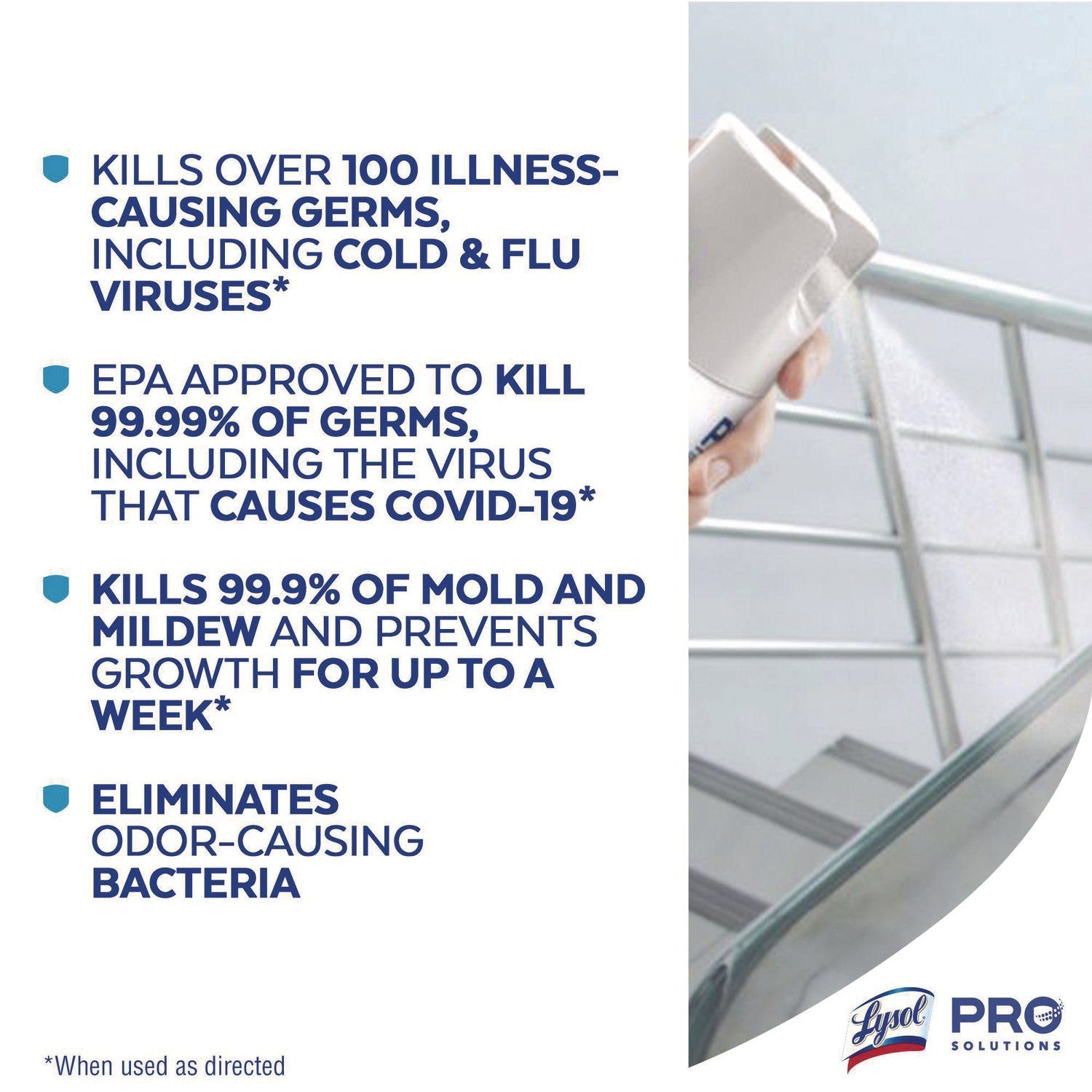 KILLS OVER 100 ILLNESS-CAUSING GERMS, INCLUDING COLD & FLU VIRUSES*

EPA APPROVED TO KILL 99.99% OF GERMS, INCLUDING THE VIRUS THAT CAUSES COVID-19*

KILLS 99.9% OF MOLD AND MILDEW AND PREVENTS GROWTH FOR UP TO A WEEK*

ELIMINATES ODOR-CAUSING BACTERIA

*When used as directed

Lysol PRO SOLUTIONS